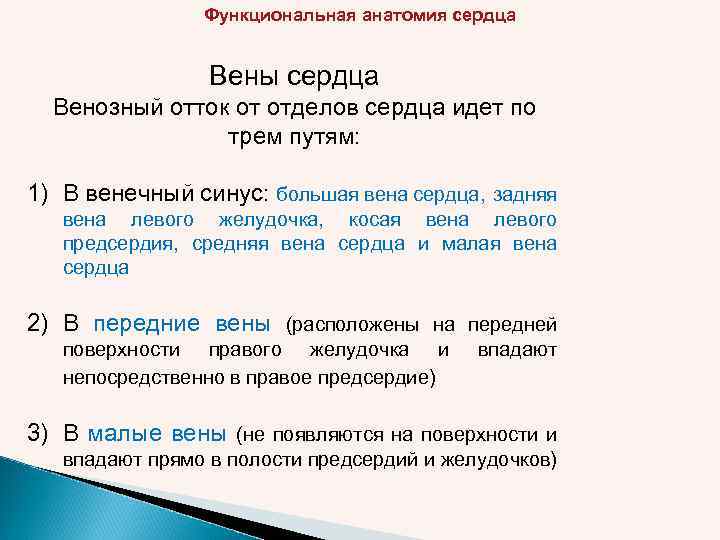 Функциональная анатомия сердца

Вены сердца
Венозный отток от отделов сердца идет по трем путям:

1) В венечный синус: большая вена сердца, задняя вена левого желудочка, косая вена левого предсердия, средняя вена сердца и малая вена сердца

2) В передние вены (расположены на передней поверхности правого желудочка и впадают непосредственно в правое предсердие)

3) В малые вены (не появляются на поверхности и впадают прямо в полости предсердий и желудочков)